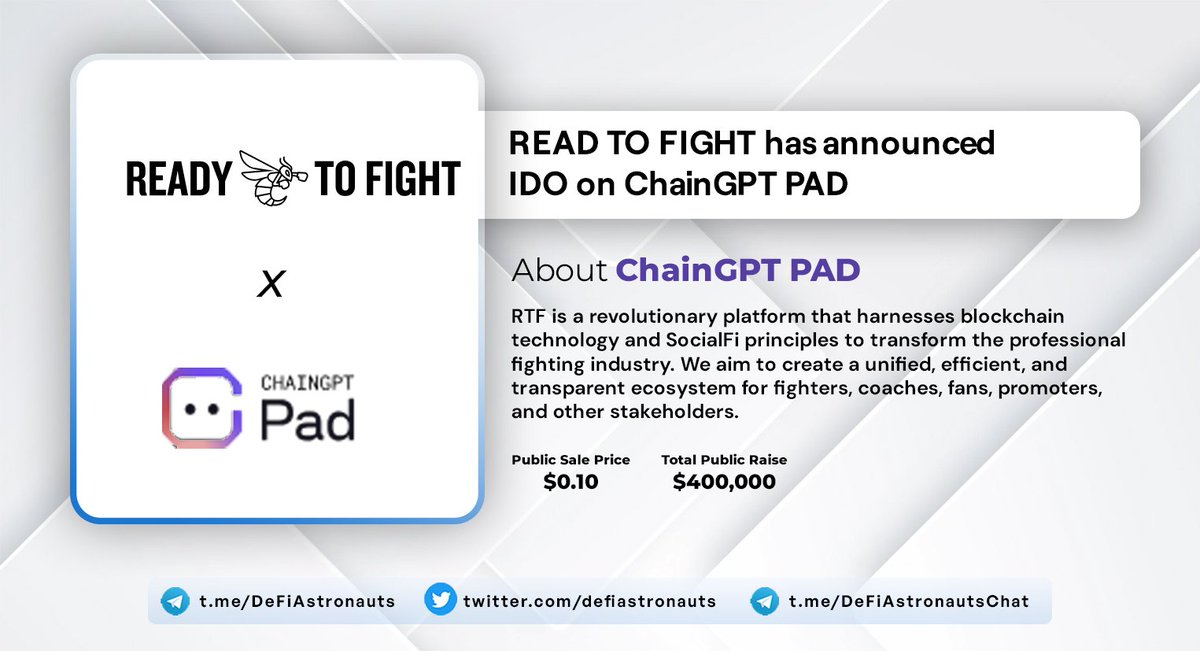 READY TO FIGHT

X

CHAINGPT Pad

READ TO FIGHT has announced IDO on ChainGPT PAD

About ChainGPT PAD

RTF is a revolutionary platform that harnesses blockchain technology and SocialFi principles to transform the professional fighting industry. We aim to create a unified, efficient, and transparent ecosystem for fighters, coaches, fans, promoters, and other stakeholders.

Public Sale Price
$0.10

Total Public Raise
$400,000

t.me/DeFiAstronauts
twitter.com/defiastronauts
t.me/DeFiAstronautsChat